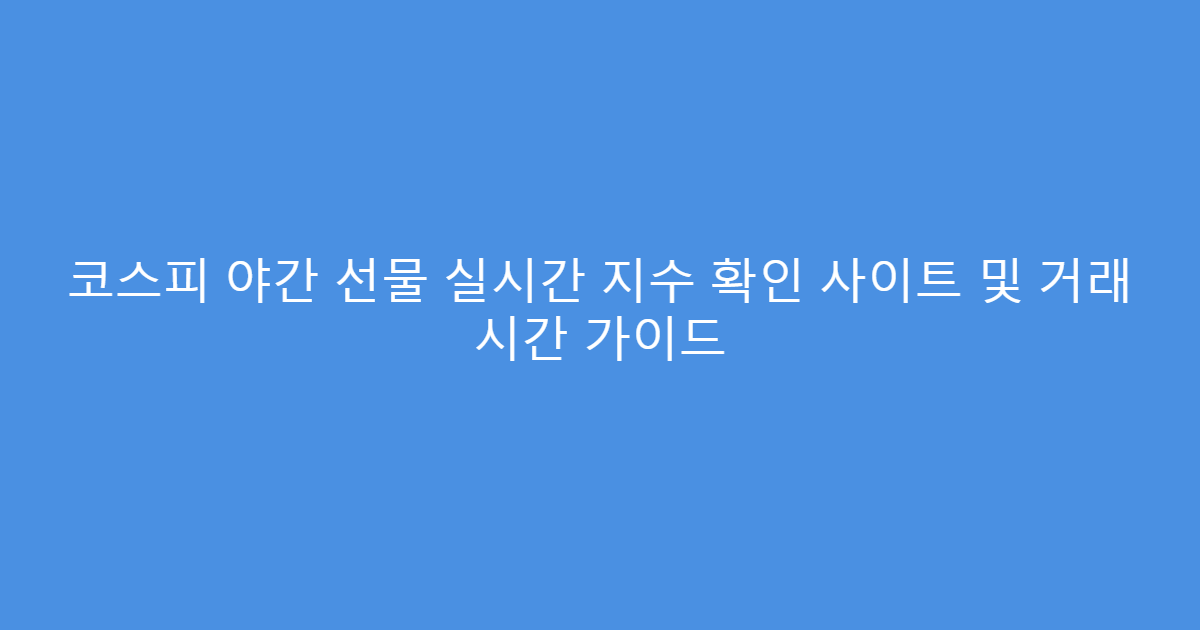 코스피 야간 선물 실시간 지수 확인 사이트 및 거래 시간 가이드